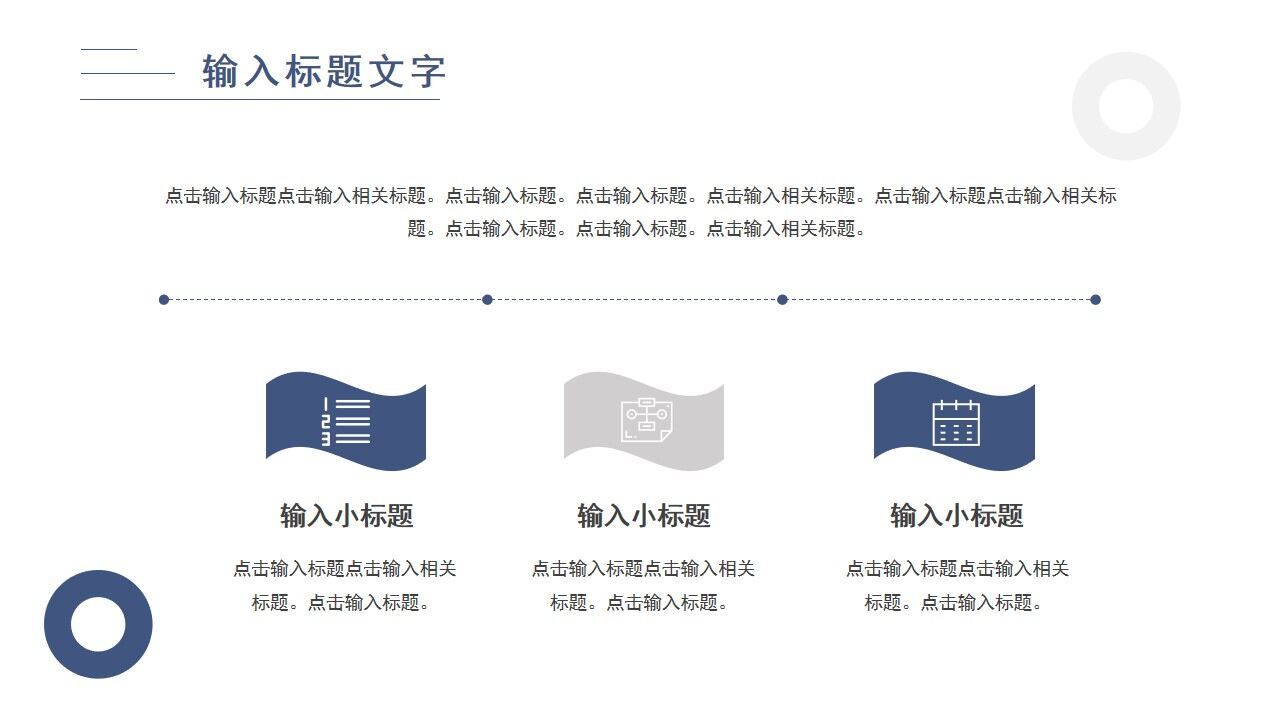 输入标题文字

点击输入标题点击输入相关标题。点击输入标题。点击输入标题。点击输入相关标题。点击输入标题点击输入相关标题。点击输入标题。点击输入标题。点击输入相关标题。

输入小标题

点击输入标题点击输入相关标题。点击输入标题。

输入小标题

点击输入标题点击输入相关标题。点击输入标题。

输入小标题

点击输入标题点击输入相关标题。点击输入标题。